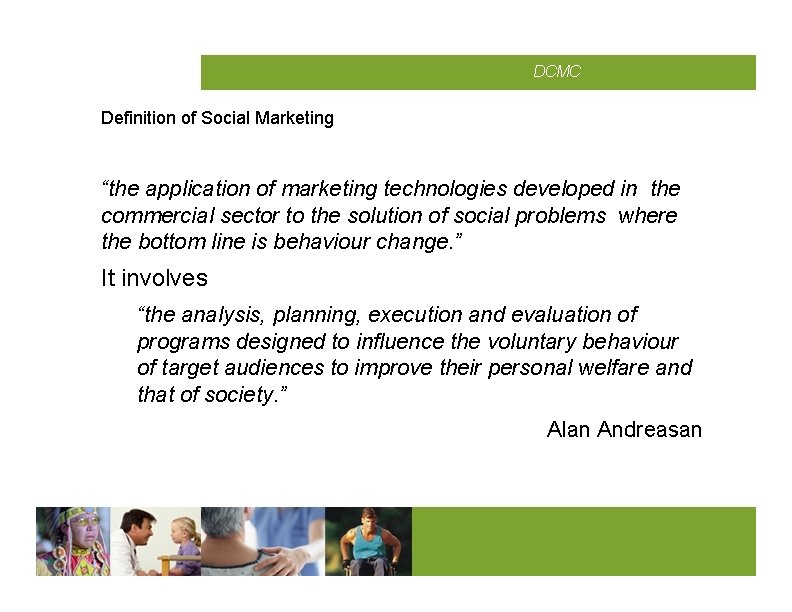 DCMC

Definition of Social Marketing

“the application of marketing technologies developed in the commercial sector to the solution of social problems where the bottom line is behaviour change.”

It involves

“the analysis, planning, execution and evaluation of programs designed to influence the voluntary behaviour of target audiences to improve their personal welfare and that of society.”

Alan Andreasan